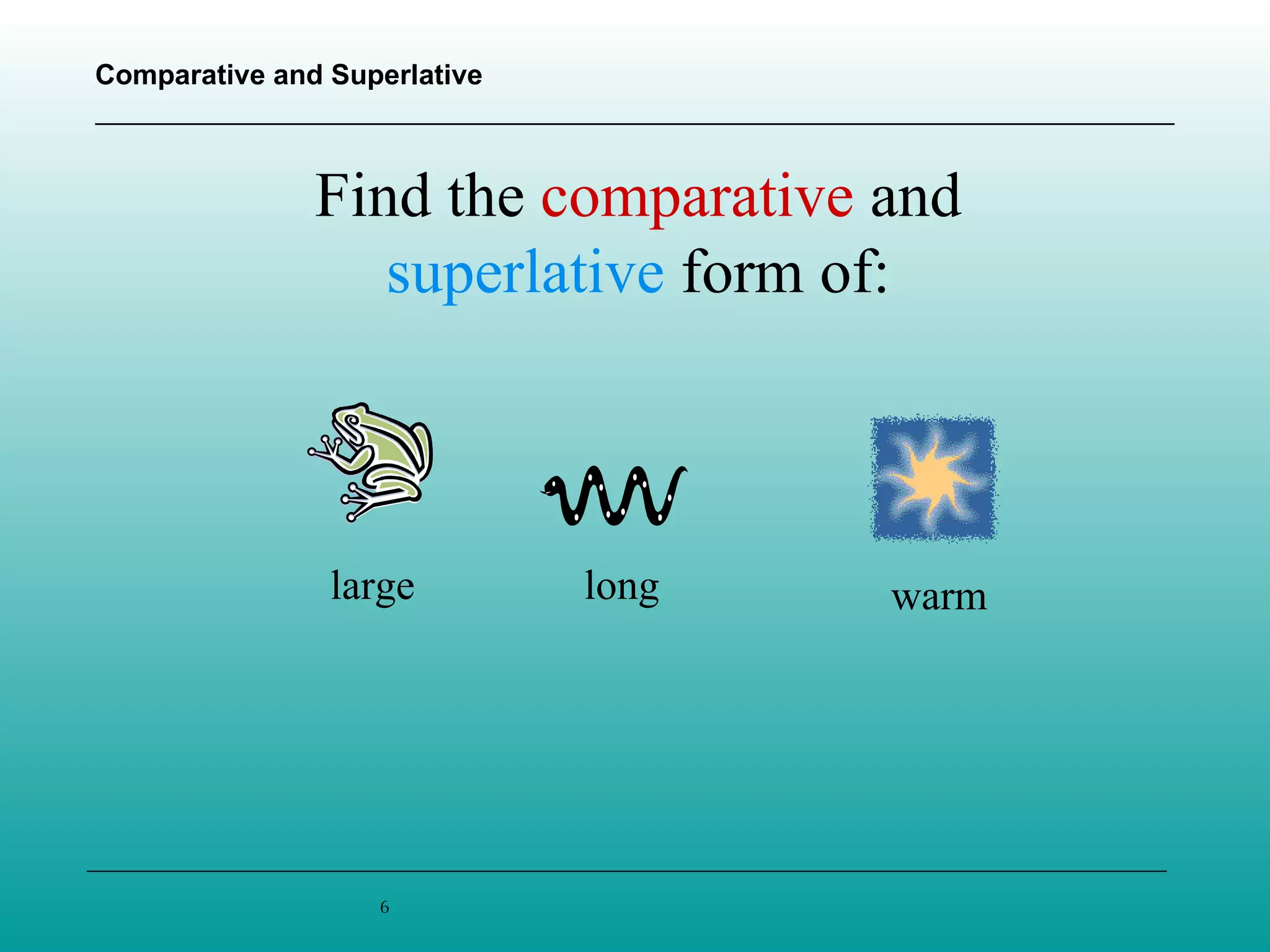 Comparative and Superlative

Find the comparative and superlative form of:

large

long

warm

6